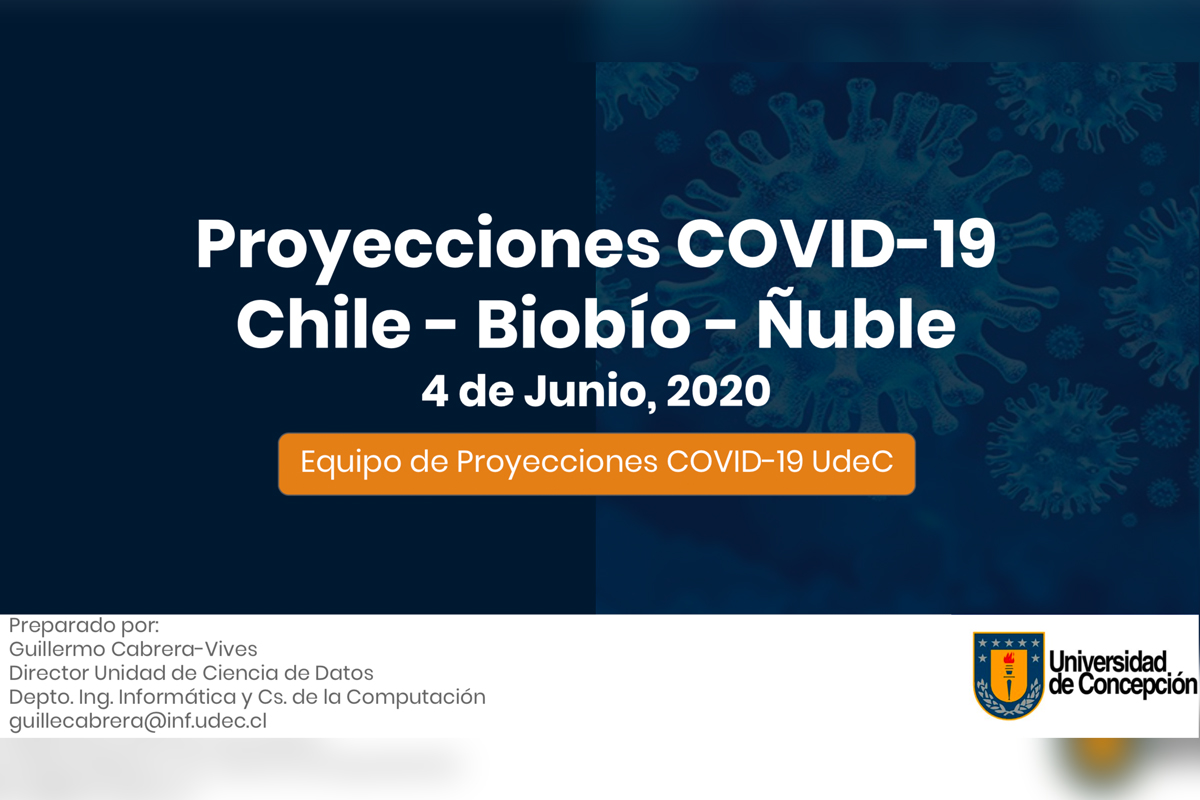 Proyecciones COVID-19
Chile - Biobío - Ñuble
4 de Junio, 2020

Equipo de Proyecciones COVID-19 UdeC

Preparado por:
Guillermo Cabrera-Vives
Director Unidad de Ciencia de Datos
Depto. Ing. Informática y Cs. de la Computación
guillecabrera@inf.udec.cl

Universidad de Concepción